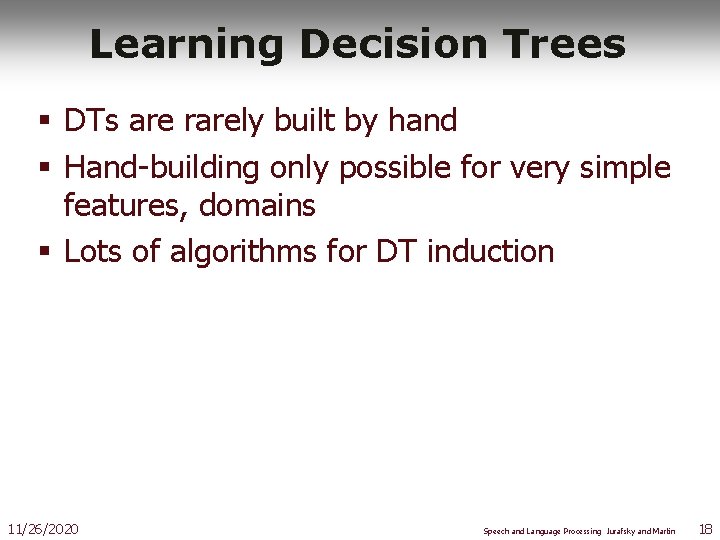 Learning Decision Trees

▪ DTs are rarely built by hand
▪ Hand-building only possible for very simple features, domains
▪ Lots of algorithms for DT induction

11/26/2020

Speech and Language Processing Jurafsky and Martin

18